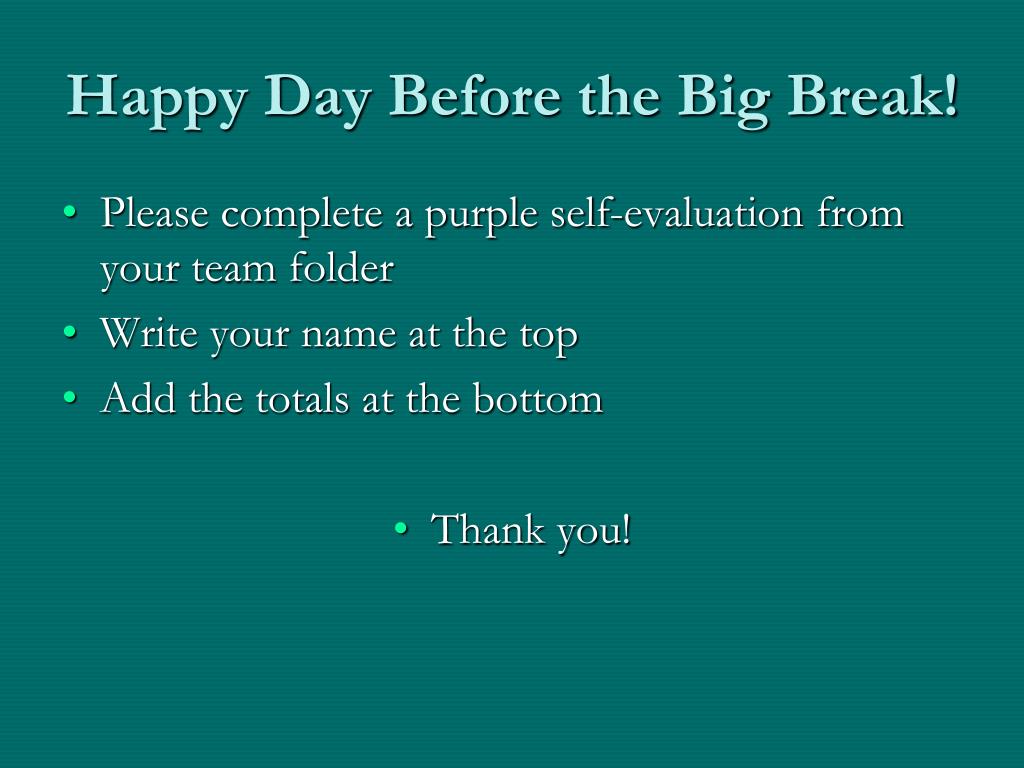 Happy Day Before the Big Break!

• Please complete a purple self-evaluation from your team folder
• Write your name at the top
• Add the totals at the bottom

• Thank you!